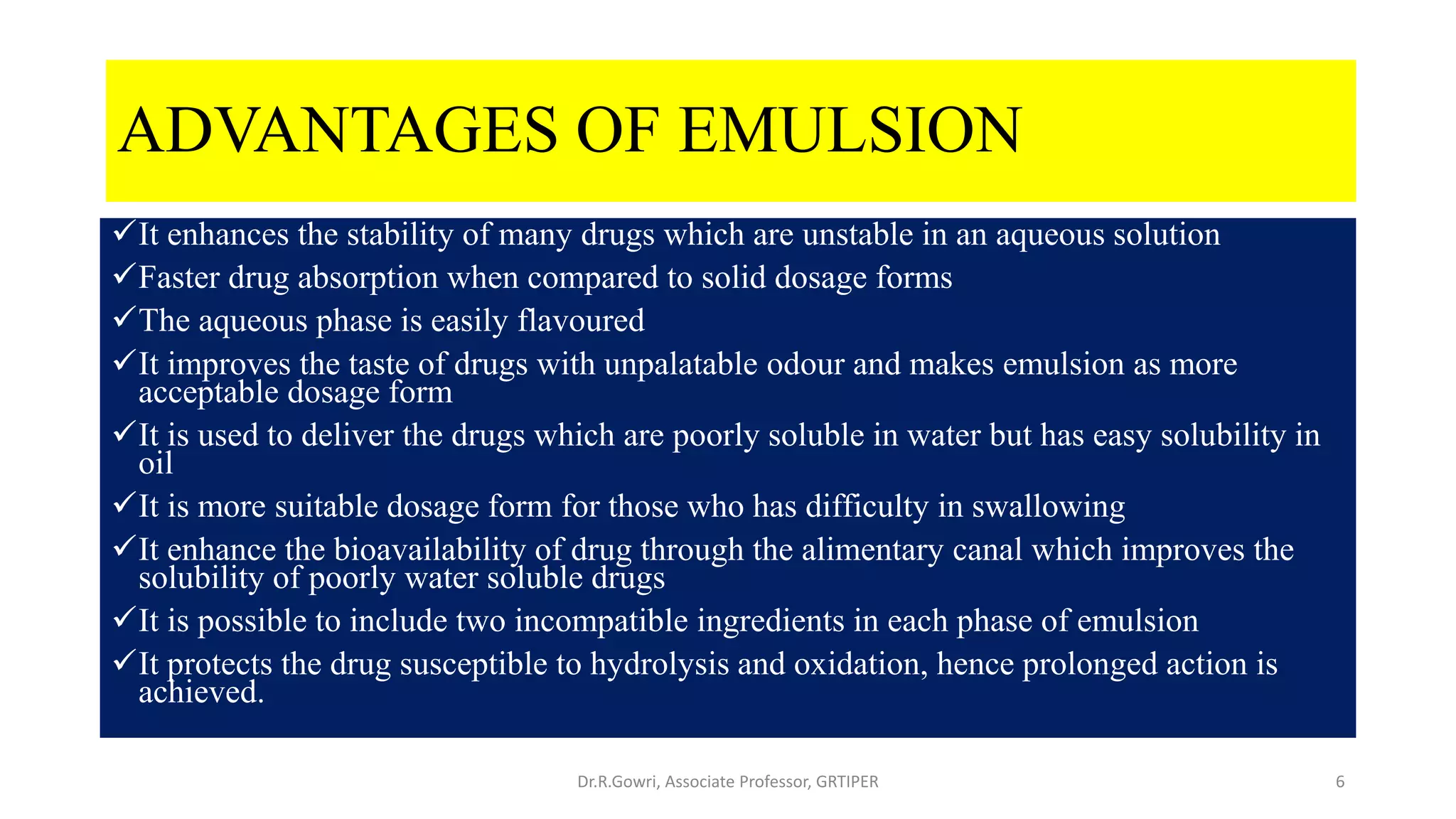 ADVANTAGES OF EMULSION

✓It enhances the stability of many drugs which are unstable in an aqueous solution

✓Faster drug absorption when compared to solid dosage forms

✓The aqueous phase is easily flavoured

✓It improves the taste of drugs with unpalatable odour and makes emulsion as more acceptable dosage form

✓It is used to deliver the drugs which are poorly soluble in water but has easy solubility in oil

✓It is more suitable dosage form for those who has difficulty in swallowing

✓It enhance the bioavailability of drug through the alimentary canal which improves the solubility of poorly water soluble drugs

✓It is possible to include two incompatible ingredients in each phase of emulsion

✓It protects the drug susceptible to hydrolysis and oxidation, hence prolonged action is achieved.

Dr.R.Gowri, Associate Professor, GRTIPER

6